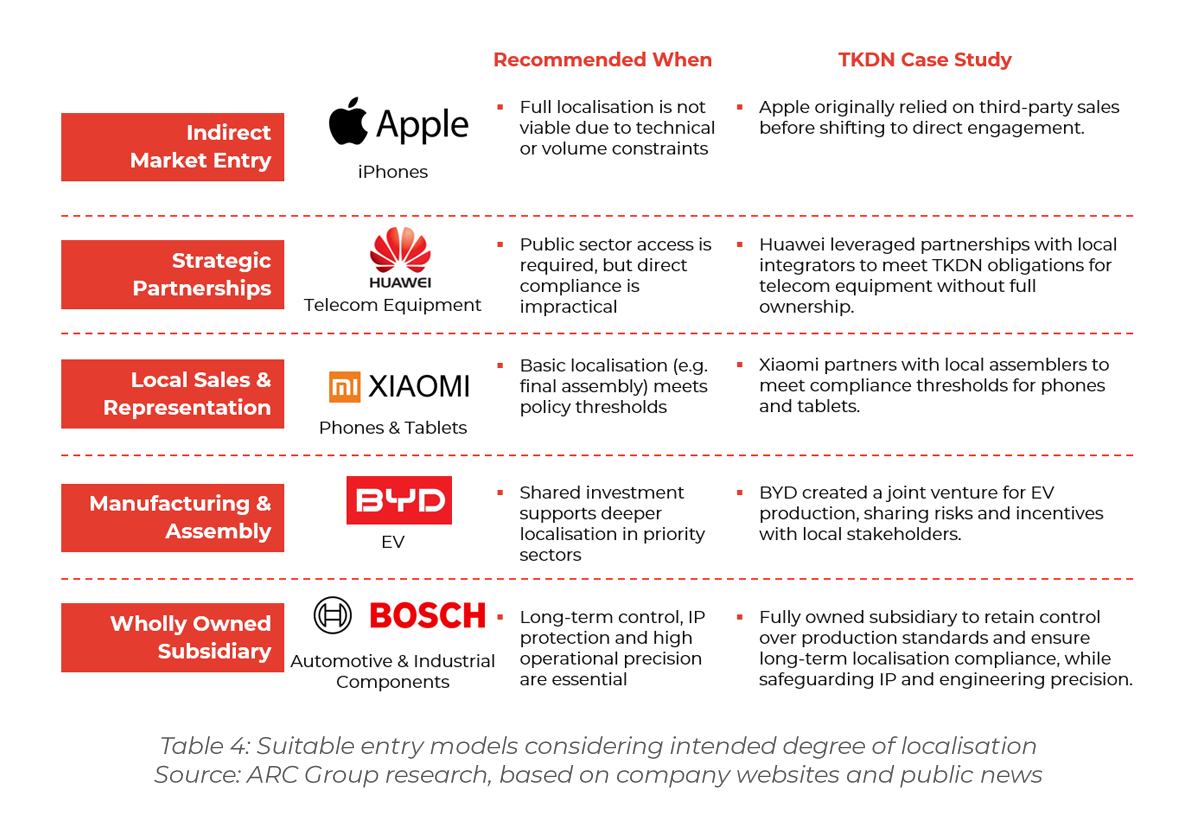 | | | Recommended When | TKDN Case Study |
|---|---|---|---|
| Indirect Market Entry | Apple iPhones | ▪ Full localisation is not viable due to technical or volume constraints | ▪ Apple originally relied on third-party sales before shifting to direct engagement. |
| Strategic Partnerships | HUAWEI Telecom Equipment | ▪ Public sector access is required, but direct compliance is impractical | ▪ Huawei leveraged partnerships with local integrators to meet TKDN obligations for telecom equipment without full ownership. |
| Local Sales & Representation | mi XIAOMI Phones & Tablets | ▪ Basic localisation (e.g. final assembly) meets policy thresholds | ▪ Xiaomi partners with local assemblers to meet compliance thresholds for phones and tablets. |
| Manufacturing & Assembly | BYD EV | ▪ Shared investment supports deeper localisation in priority sectors | ▪ BYD created a joint venture for EV production, sharing risks and incentives with local stakeholders. |
| Wholly Owned Subsidiary | BOSCH Automotive & Industrial Components | ▪ Long-term control, IP protection and high operational precision are essential | ▪ Fully owned subsidiary to retain control over production standards and ensure long-term localisation compliance, while safeguarding IP and engineering precision. |

Table 4: Suitable entry models considering intended degree of localisation
Source: ARC Group research, based on company websites and public news